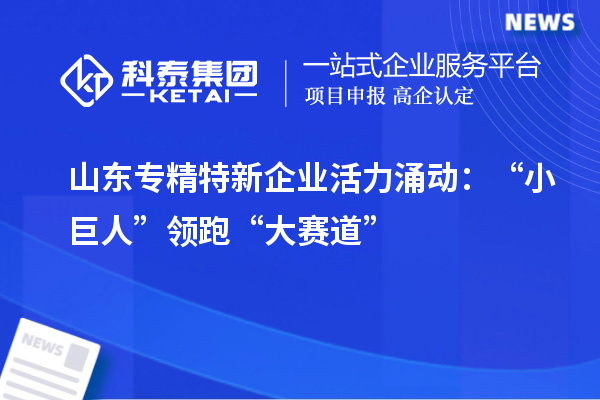 NEWS

科泰集团
KETAI

一站式企业服务平台
项目申报 高企认定

山东专精特新企业活力涌动：“小巨人”领跑“大赛道”

NEWS